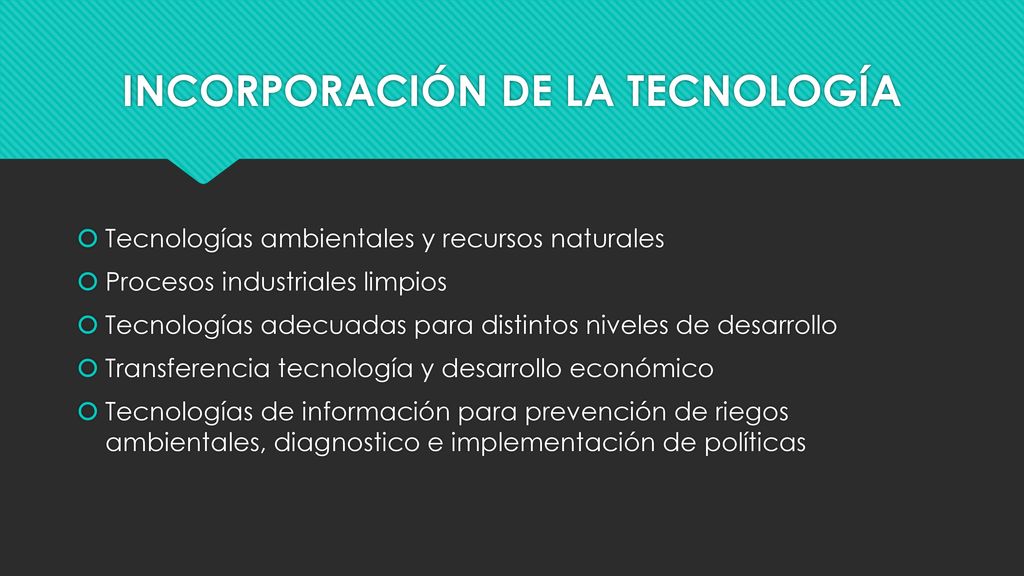 INCORPORACIÓN DE LA TECNOLOGÍA

Tecnologías ambientales y recursos naturales
Procesos industriales limpios
Tecnologías adecuadas para distintos niveles de desarrollo
Transferencia tecnología y desarrollo económico
Tecnologías de información para prevención de riegos ambientales, diagnostico e implementación de políticas